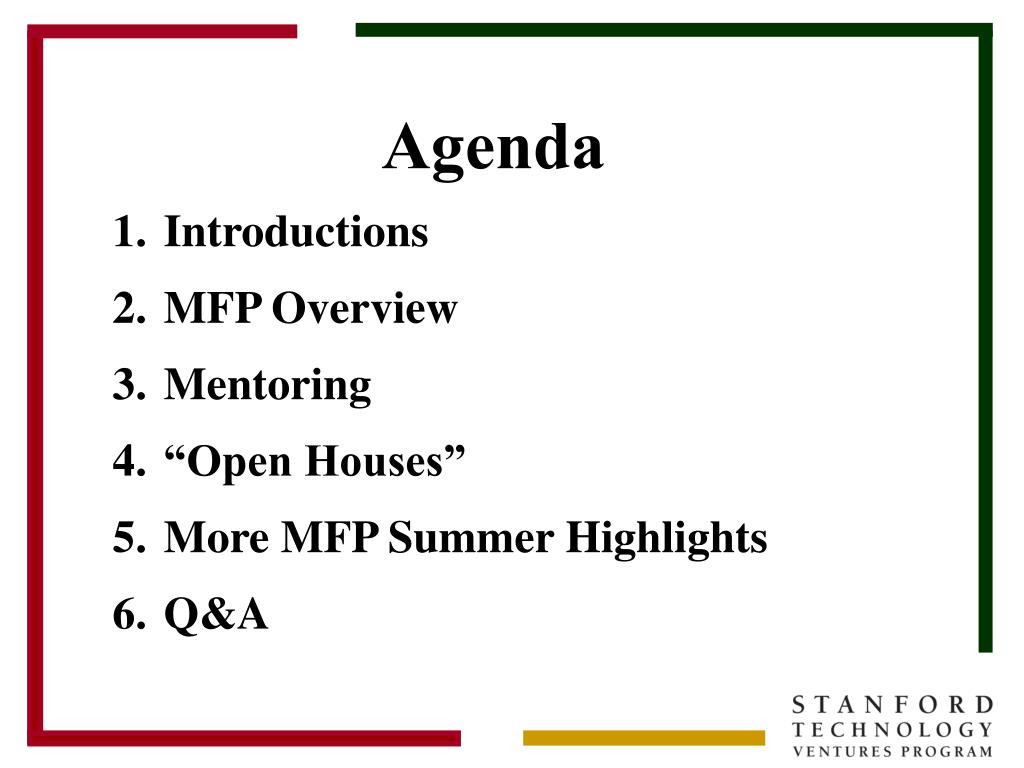 Agenda

1. Introductions
2. MFP Overview
3. Mentoring
4. “Open Houses”
5. More MFP Summer Highlights
6. Q&A

STANFORD
TECHNOLOGY
VENTURES PROGRAM